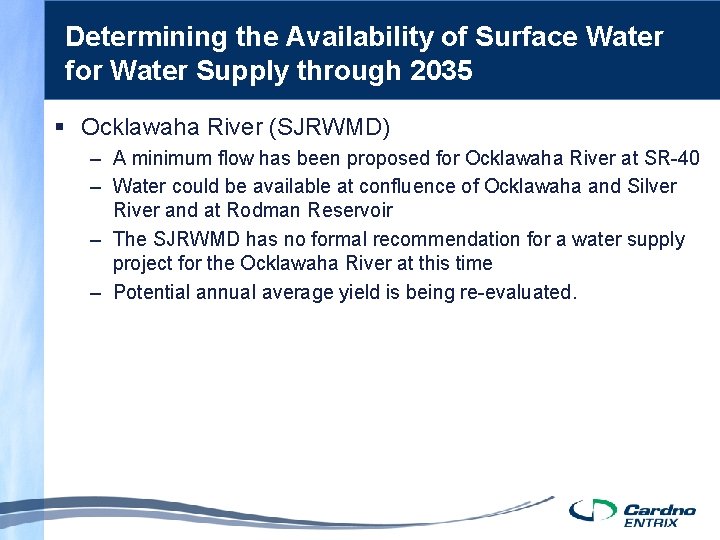 Determining the Availability of Surface Water for Water Supply through 2035

▪ Ocklawaha River (SJRWMD)

– A minimum flow has been proposed for Ocklawaha River at SR-40

– Water could be available at confluence of Ocklawaha and Silver River and at Rodman Reservoir

– The SJRWMD has no formal recommendation for a water supply project for the Ocklawaha River at this time

– Potential annual average yield is being re-evaluated.

Cardno ENTRIX